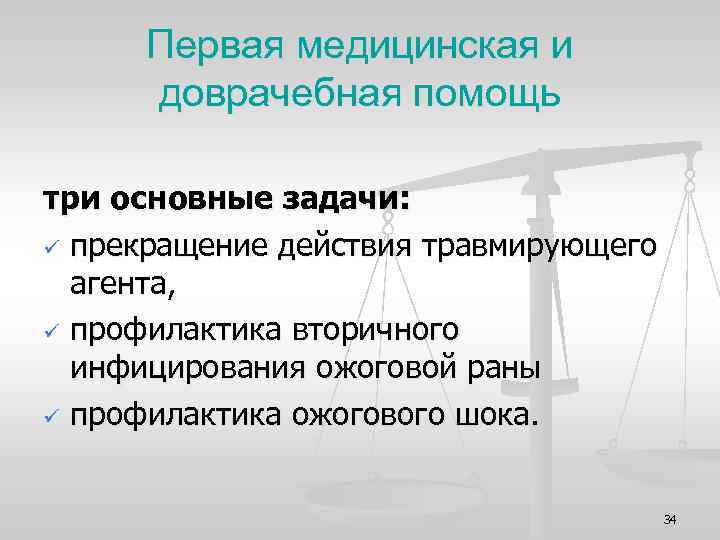 Первая медицинская и доврачебная помощь

три основные задачи:
✓ прекращение действия травмирующего агента,
✓ профилактика вторичного инфицирования ожоговой раны
✓ профилактика ожогового шока.

34